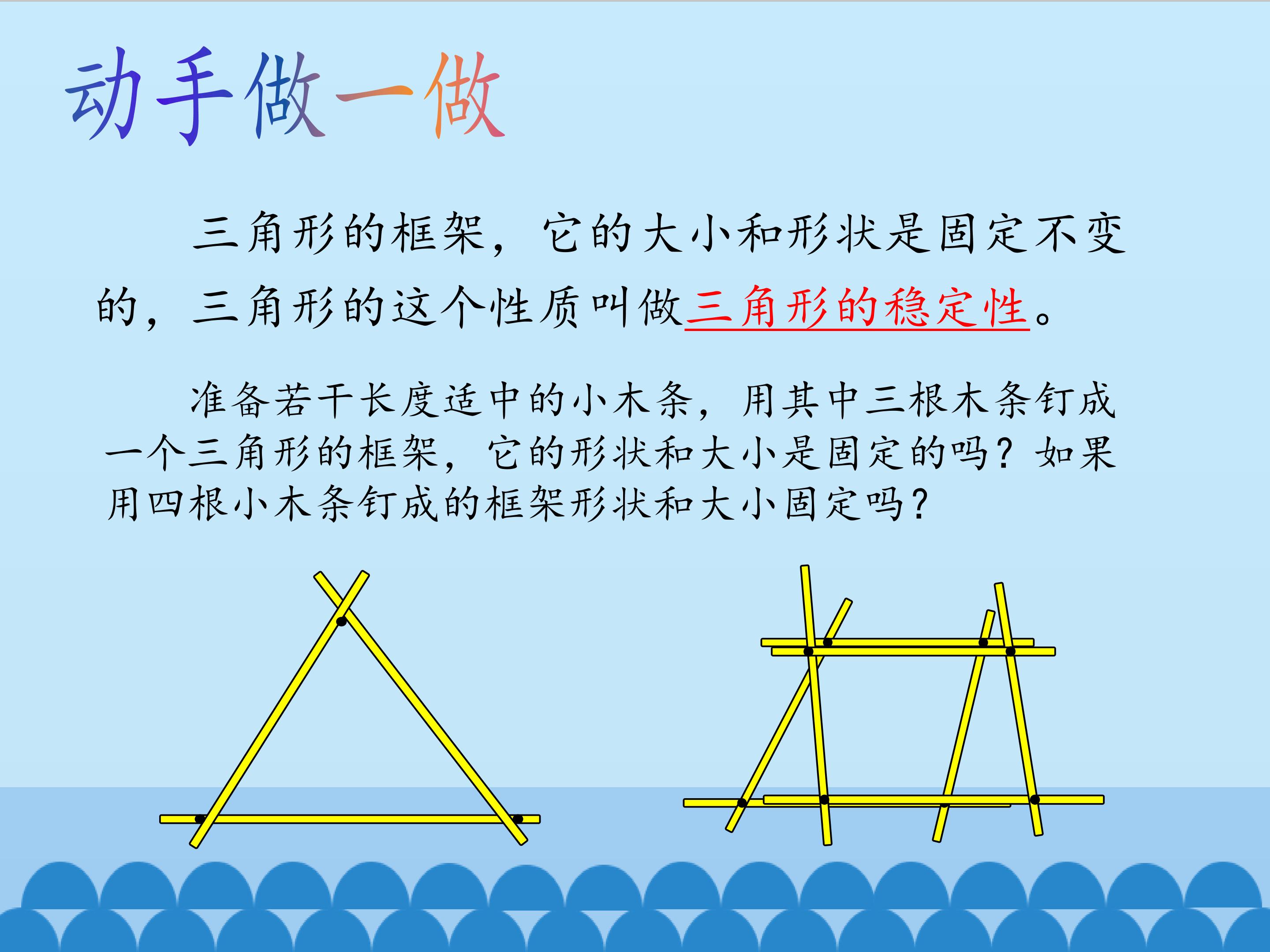 动手做一做

三角形的框架，它的大小和形状是固定不变的，三角形的这个性质叫做三角形的稳定性。

准备若干长度适中的小木条，用其中三根木条钉成一个三角形的框架，它的形状和大小是固定的吗？如果用四根小木条钉成的框架形状和大小固定吗？